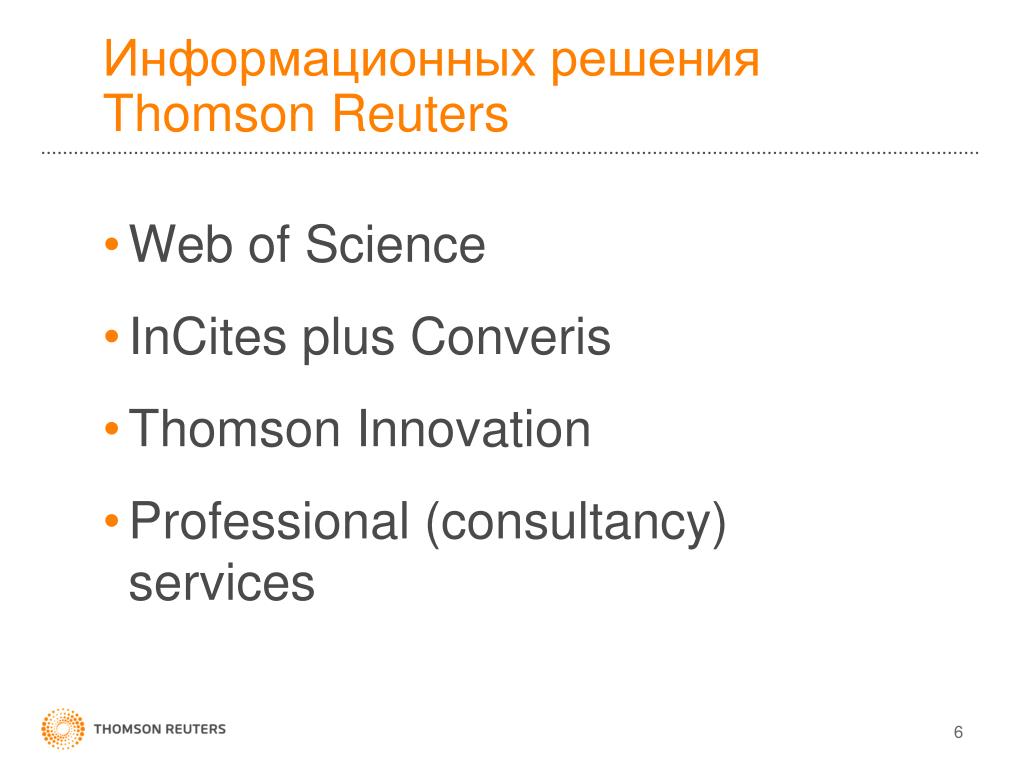 Информационных решения Thomson Reuters

• Web of Science
• InCites plus Converis
• Thomson Innovation
• Professional (consultancy) services

THOMSON REUTERS

6